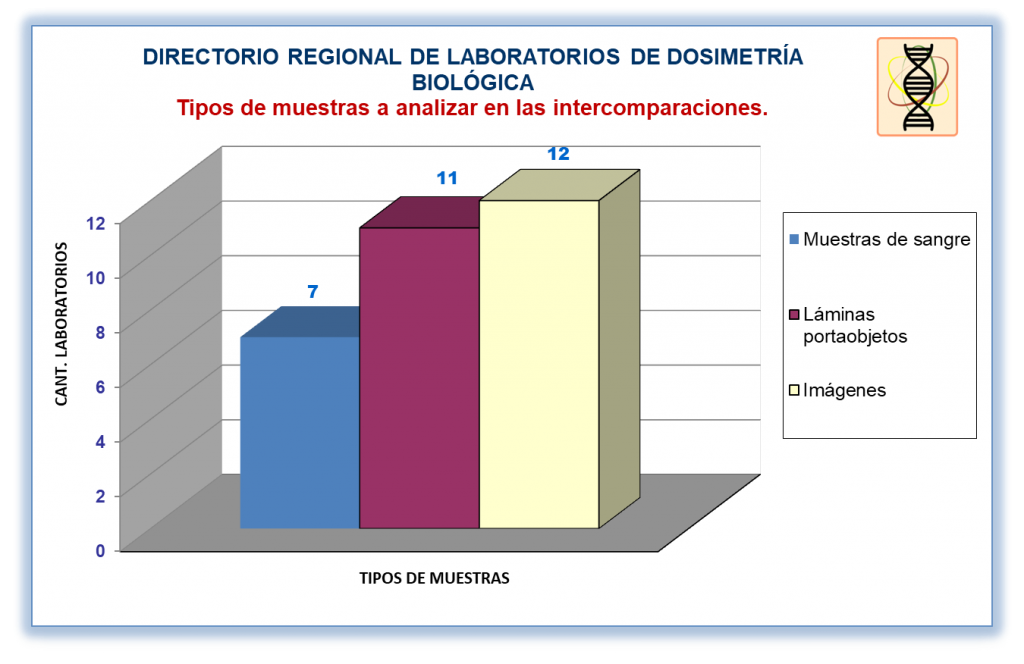 DIRECTORIO REGIONAL DE LABORATORIOS DE DOSIMETRÍA BIOLÓGICA
Tipos de muestras a analizar en las intercomparaciones.

CANT. LABORATORIOS

12
10
8
6
4
2
0

7
11
12

TIPOS DE MUESTRAS

Muestras de sangre
Láminas portaobjetos
Imágenes